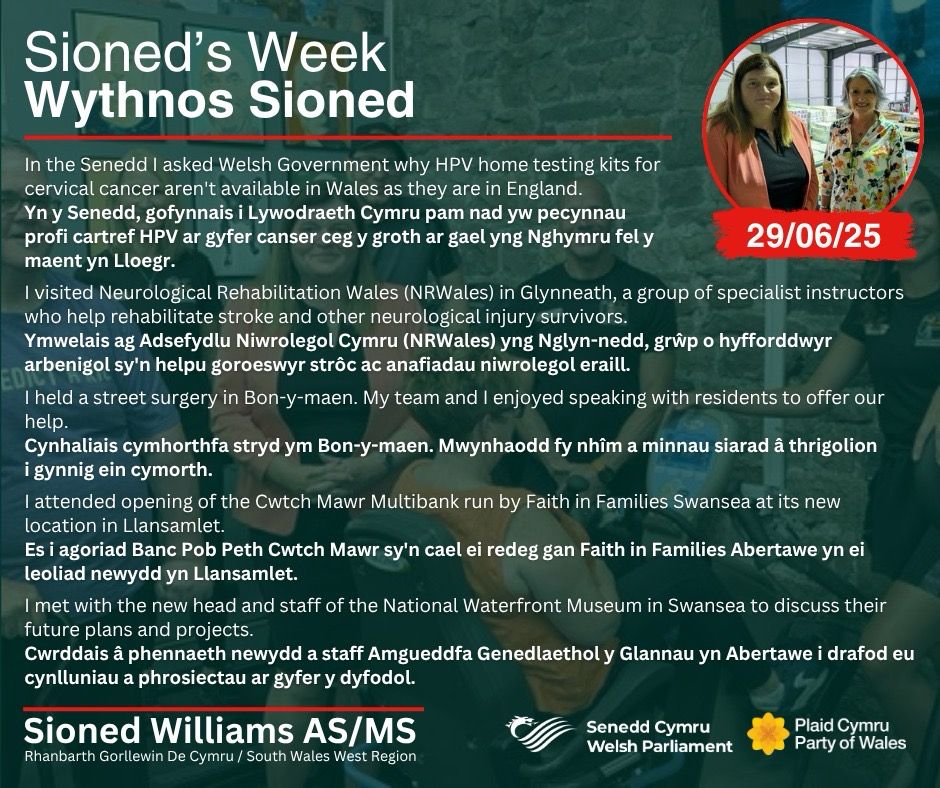 Sioned's Week
Wythnos Sioned

29/06/25

In the Senedd I asked Welsh Government why HPV home testing kits for cervical cancer aren't available in Wales as they are in England.
Yn y Senedd, gofynnais i Lywodraeth Cymru pam nad yw pecynnau profi cartref HPV ar gyfer canser ceg y groth ar gael yng Nghymru fel y maent yn Lloegr.

I visited Neurological Rehabilitation Wales (NRWales) in Glynneath, a group of specialist instructors who help rehabilitate stroke and other neurological injury survivors.
Ymwelais ag Adsefydlu Niwrolegol Cymru (NRWales) yng Nglyn-nedd, grŵp o hyfforddwyr arbenigol sy'n helpu goroeswyr strôc ac anafiadau niwrolegol eraill.

I held a street surgery in Bon-y-maen. My team and I enjoyed speaking with residents to offer our help.
Cynhaliais cymhorthfa stryd ym Bon-y-maen. Mwynhaodd fy nhîm a minnau siarad â thrigolion i gynnig ein cymorth.

I attended opening of the Cwtch Mawr Multibank run by Faith in Families Swansea at its new location in Llansamlet.
Es i agoriad Banc Pob Peth Cwtch Mawr sy'n cael ei redeg gan Faith in Families Abertawe yn ei leoliad newydd yn Llansamlet.

I met with the new head and staff of the National Waterfront Museum in Swansea to discuss their future plans and projects.
Cwrddais â phennaeth newydd a staff Amgueddfa Genedlaethol y Glannau yn Abertawe i drafod eu cynlluniau a phrosiectau ar gyfer y dyfodol.

Sioned Williams AS/MS
Rhanbarth Gorllewin De Cymru / South Wales West Region

Senedd Cymru
Welsh Parliament

Plaid Cymru
Party of Wales